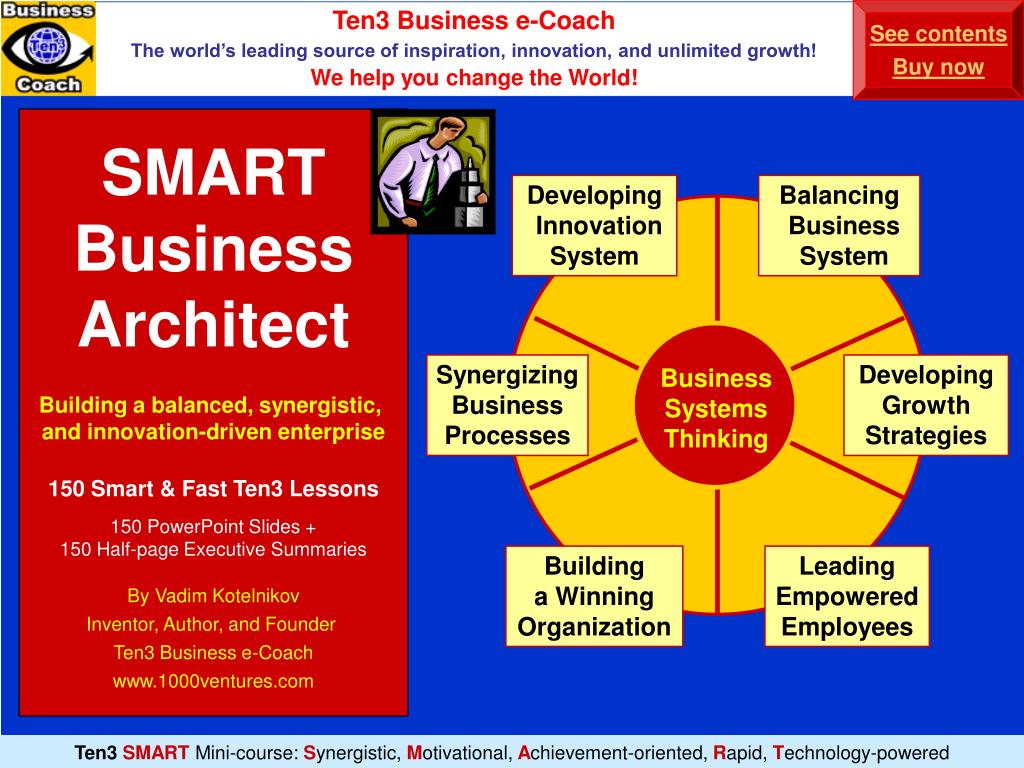 Business
Ten3
Coach

Ten3 Business e-Coach
The world's leading source of inspiration, innovation, and unlimited growth!
We help you change the World!

See contents
Buy now

SMART Business Architect

Building a balanced, synergistic, and innovation-driven enterprise

150 Smart & Fast Ten3 Lessons

150 PowerPoint Slides +
150 Half-page Executive Summaries

By Vadim Kotelnikov
Inventor, Author, and Founder
Ten3 Business e-Coach
www.1000ventures.com

Developing Innovation System

Balancing Business System

Synergizing Business Processes

Business Systems Thinking

Developing Growth Strategies

Building a Winning Organization

Leading Empowered Employees

Ten3 SMART Mini-course: Synergistic, Motivational, Achievement-oriented, Rapid, Technology-powered